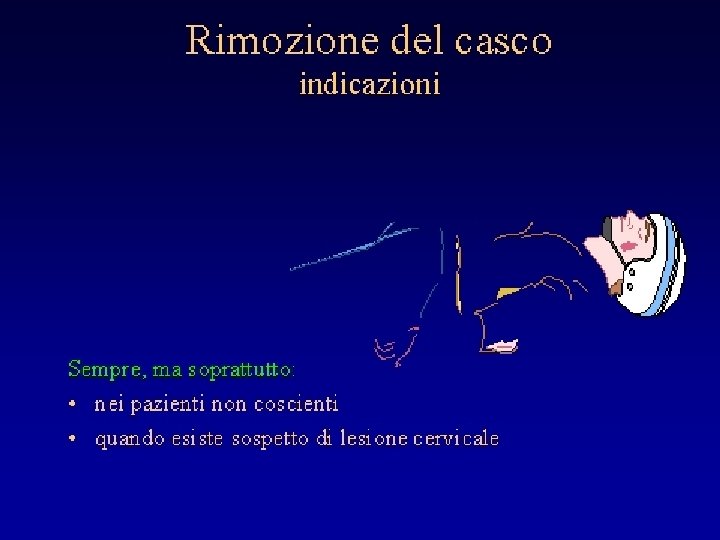 Rimozione del casco
indicazioni

Sempre, ma soprattutto:
• nei pazienti non coscienti
• quando esiste sospetto di lesione cervicale